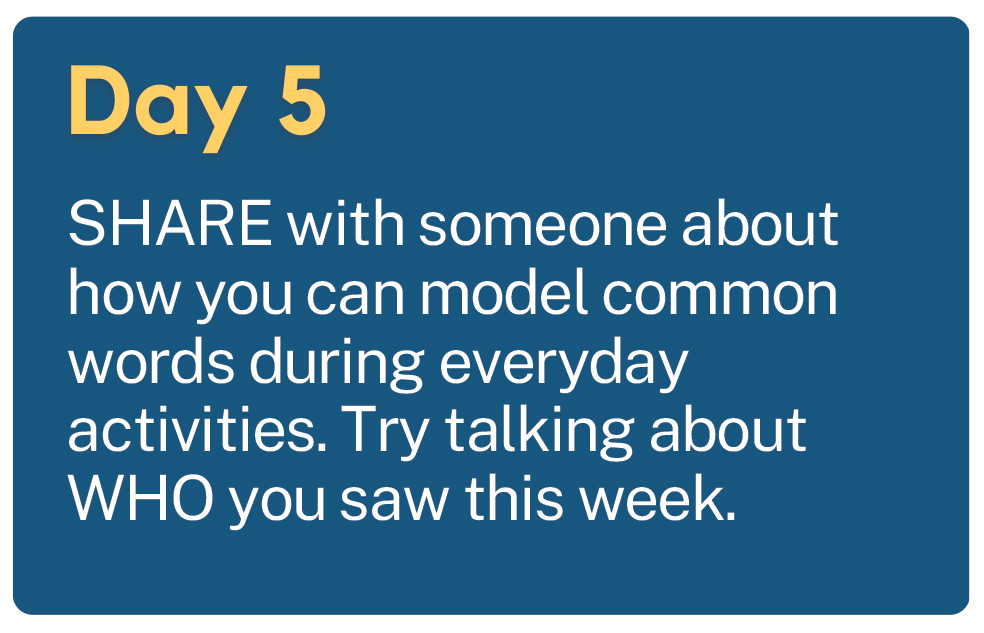 Day 5

SHARE with someone about how you can model common words during everyday activities. Try talking about WHO you saw this week.